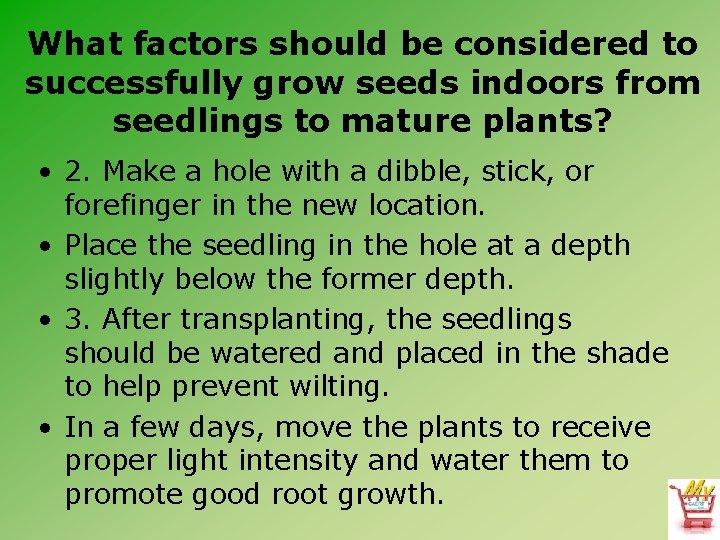 What factors should be considered to successfully grow seeds indoors from seedlings to mature plants?

• 2. Make a hole with a dibble, stick, or forefinger in the new location.

• Place the seedling in the hole at a depth slightly below the former depth.

• 3. After transplanting, the seedlings should be watered and placed in the shade to help prevent wilting.

• In a few days, move the plants to receive proper light intensity and water them to promote good root growth.

My